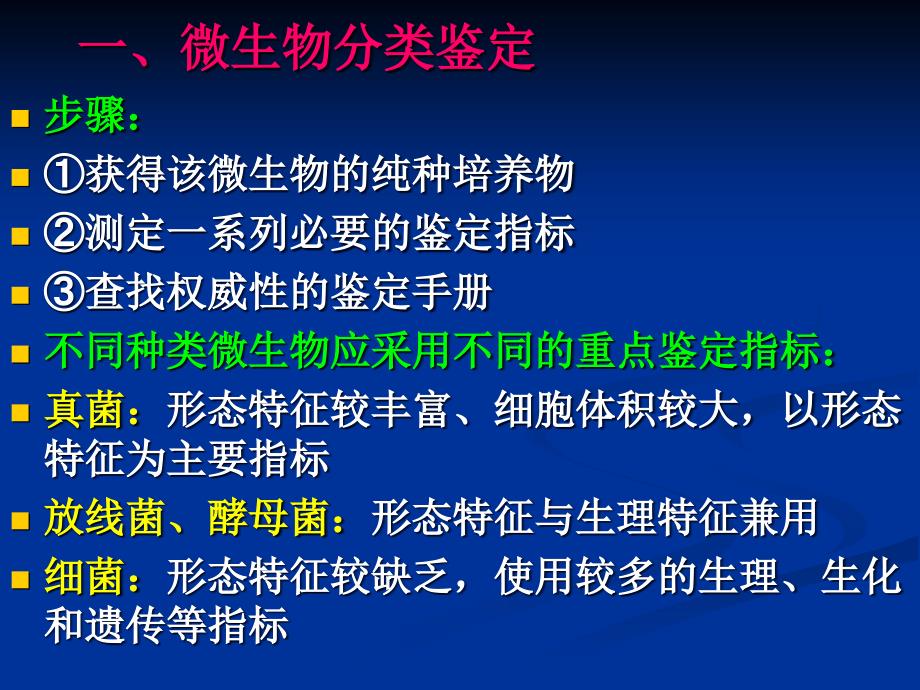 一、微生物分类鉴定

步骤：

①获得该微生物的纯种培养物

②测定一系列必要的鉴定指标

③查找权威性的鉴定手册

不同种类微生物应采用不同的重点鉴定指标：

真菌：形态特征较丰富、细胞体积较大，以形态特征为主要指标

放线菌、酵母菌：形态特征与生理特征兼用

细菌：形态特征较缺乏，使用较多的生理、生化和遗传等指标